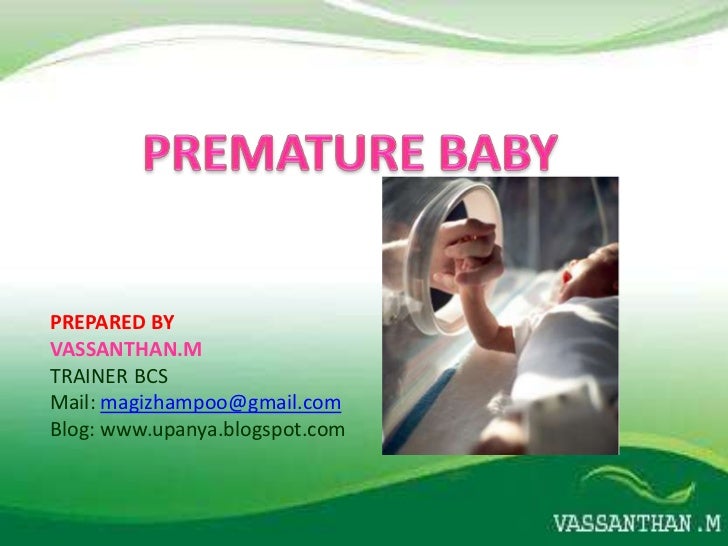 PREMATURE BABY

PREPARED BY
VASSANTHAN.M
TRAINER BCS
Mail: magizhampoo@gmail.com
Blog: www.upanya.blogspot.com

VASSANTHAN .M